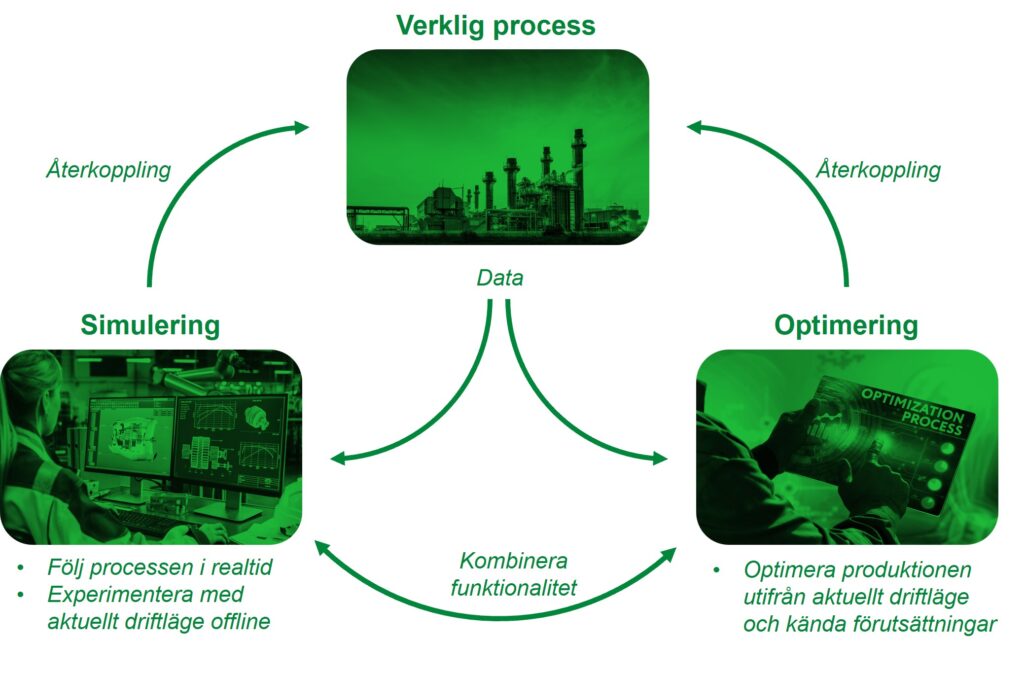 Verklig process

Återkoppling

Återkoppling

Data

Simulering

Optimering

OPTIMIZATION PROCESS

• Följ processen i realtid
• Experimentera med aktuellt driftläge offline

Kombinera funktionalitet

• Optimera produktionen utifrån aktuellt driftläge och kända förutsättningar